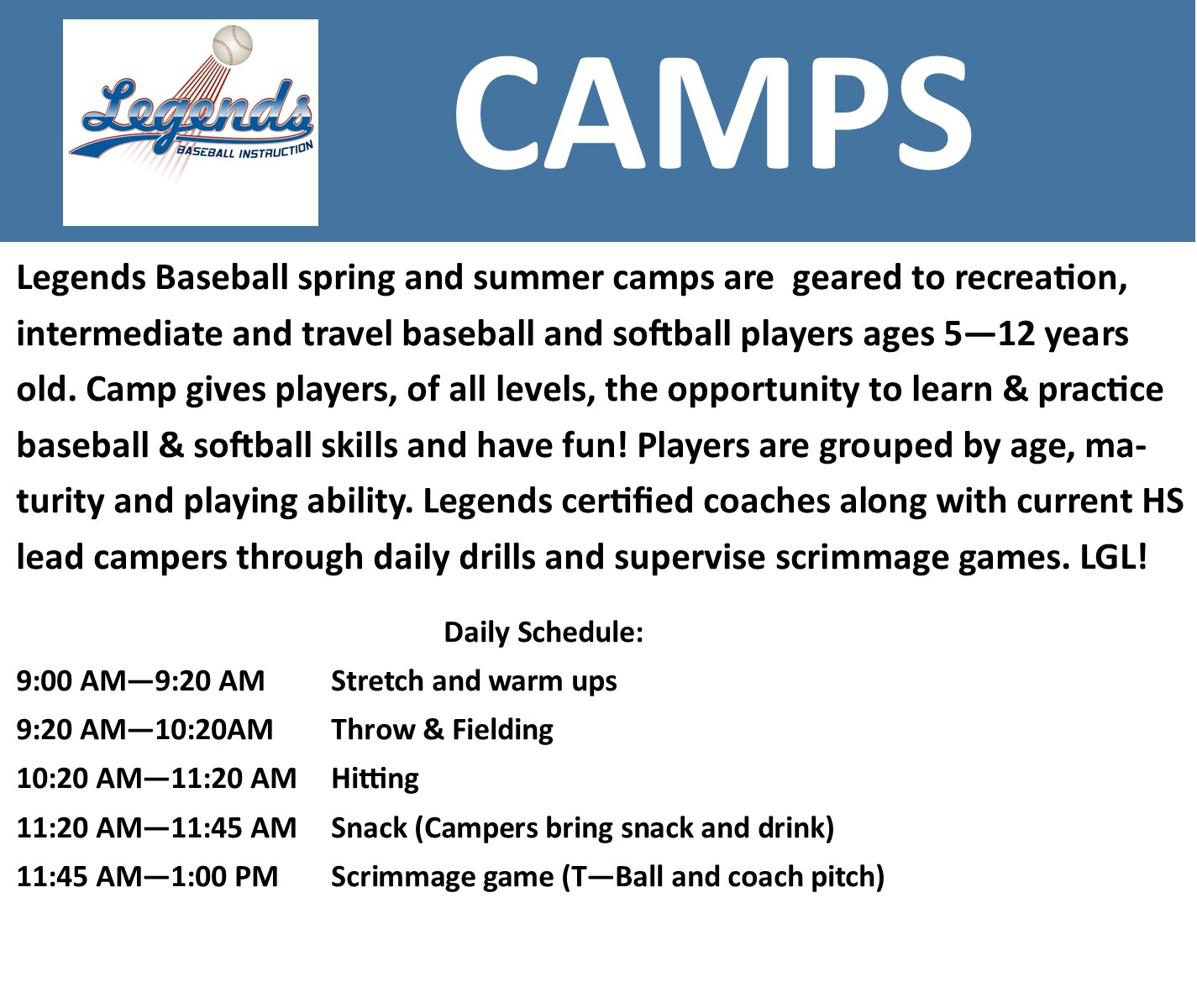 Legends
BASEBALL INSTRUCTION

CAMPS

Legends Baseball spring and summer camps are geared to recreation, intermediate and travel baseball and softball players ages 5—12 years old. Camp gives players, of all levels, the opportunity to learn & practice baseball & softball skills and have fun! Players are grouped by age, maturity and playing ability. Legends certified coaches along with current HS lead campers through daily drills and supervise scrimmage games. LGL!

Daily Schedule:

9:00 AM—9:20 AM Stretch and warm ups
9:20 AM—10:20AM Throw & Fielding
10:20 AM—11:20 AM Hitting
11:20 AM—11:45 AM Snack (Campers bring snack and drink)
11:45 AM—1:00 PM Scrimmage game (T—Ball and coach pitch)